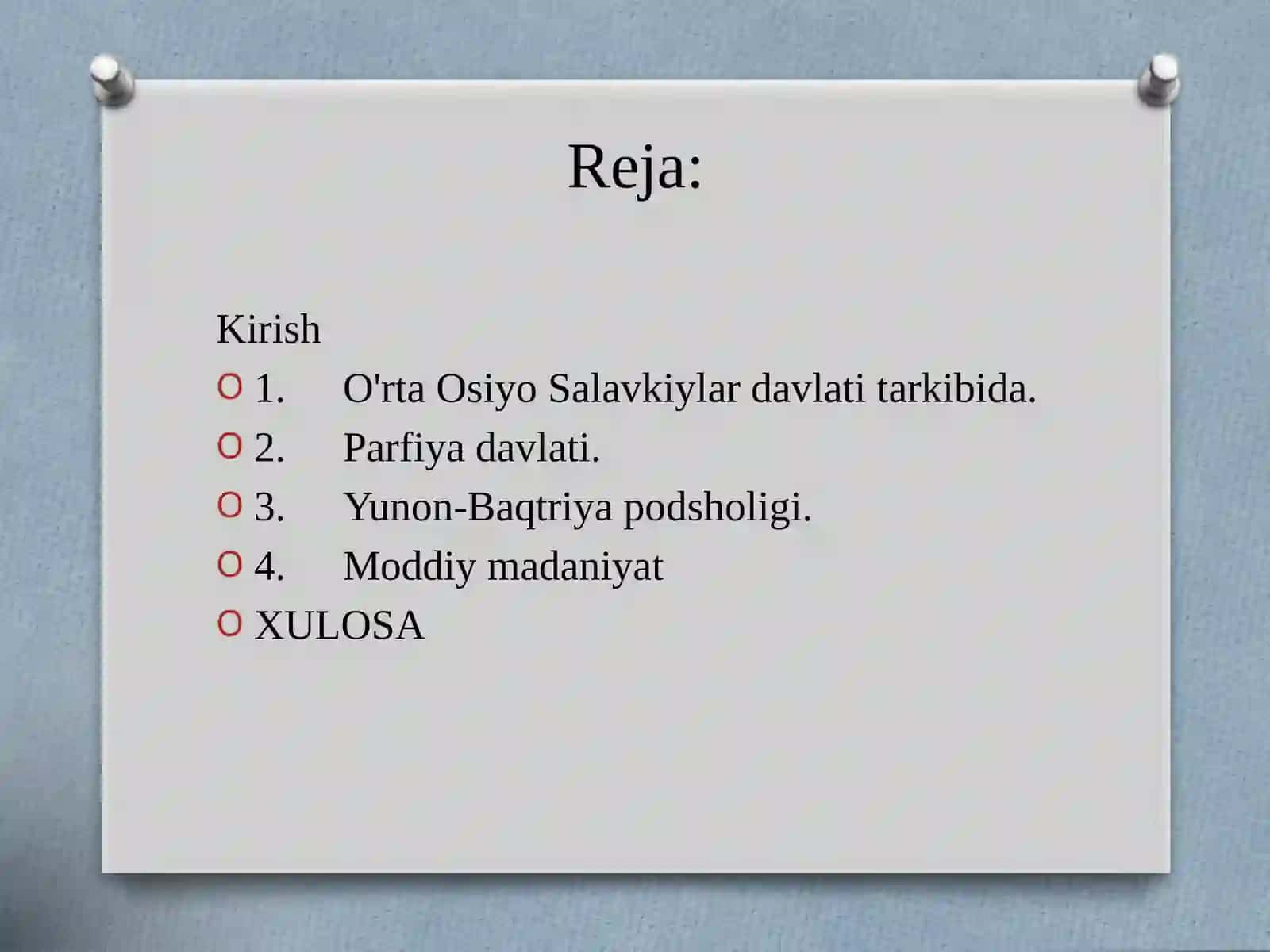 Reja:

Kirish
1. O'rta Osiyo Salavkiylar davlati tarkibida.
2. Parfiya davlati.
3. Yunon-Baqtriya podsholigi.
4. Moddiy madaniyat
XULOSA